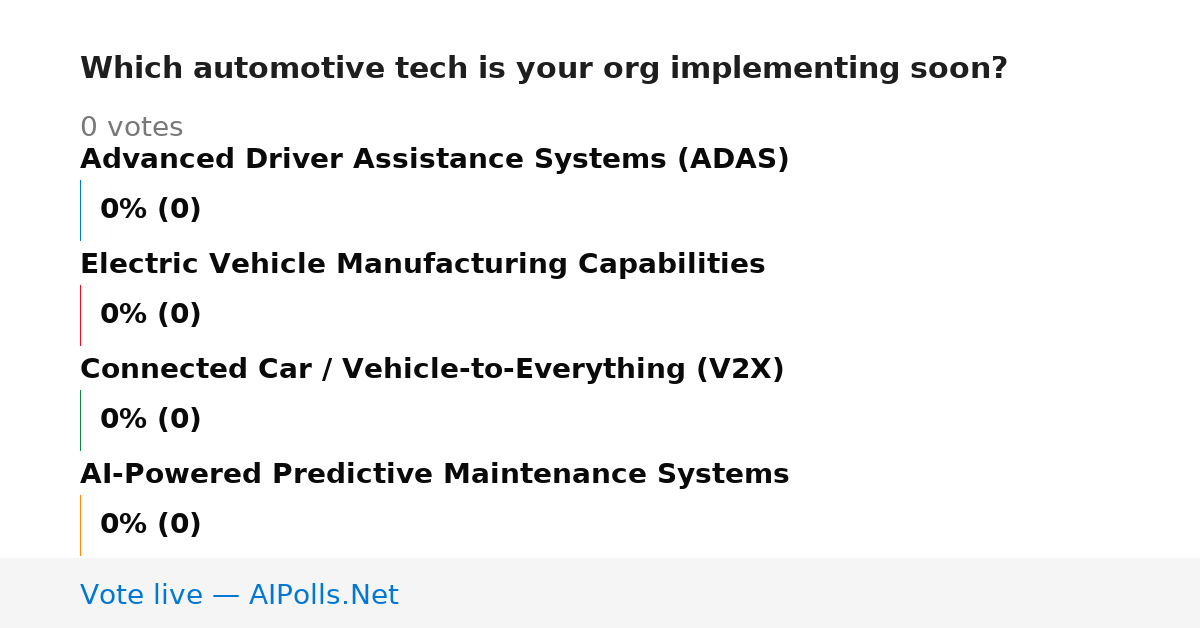 Which automotive tech is your org implementing soon?

0 votes

Advanced Driver Assistance Systems (ADAS)

0% (0)

Electric Vehicle Manufacturing Capabilities

0% (0)

Connected Car / Vehicle-to-Everything (V2X)

0% (0)

AI-Powered Predictive Maintenance Systems

0% (0)

Vote live — AIPolls.Net